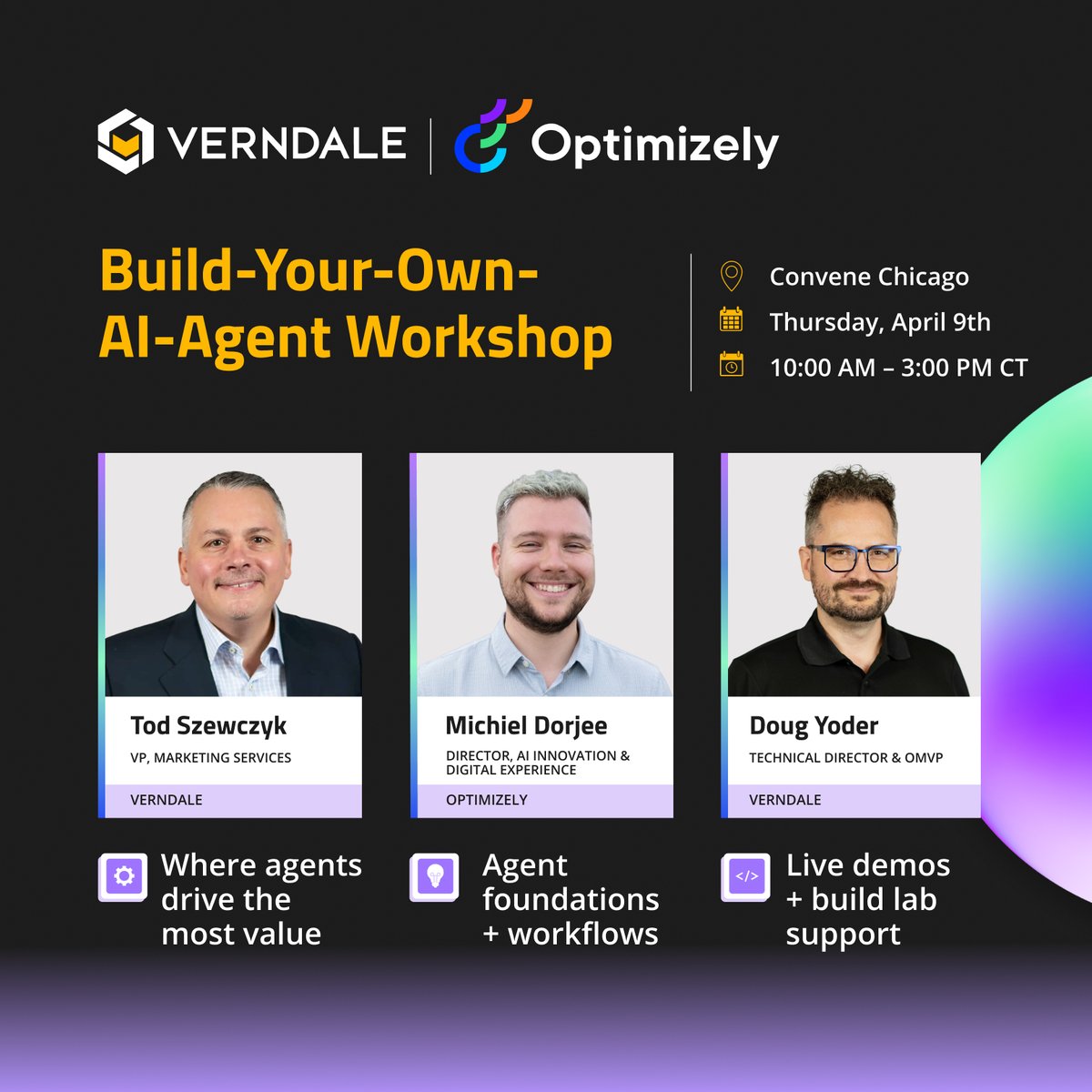 VERNDALE | Optimizely

Build-Your-Own-AI-Agent Workshop

Convene Chicago
Thursday, April 9th
10:00 AM – 3:00 PM CT

Tod Szewczyk
VP, MARKETING SERVICES
VERNDALE

Michiel Dorjee
DIRECTOR, AI INNOVATION & DIGITAL EXPERIENCE
OPTIMIZELY

Doug Yoder
TECHNICAL DIRECTOR & OMVP
VERNDALE

Where agents drive the most value

Agent foundations + workflows

</>
Live demos + build lab support